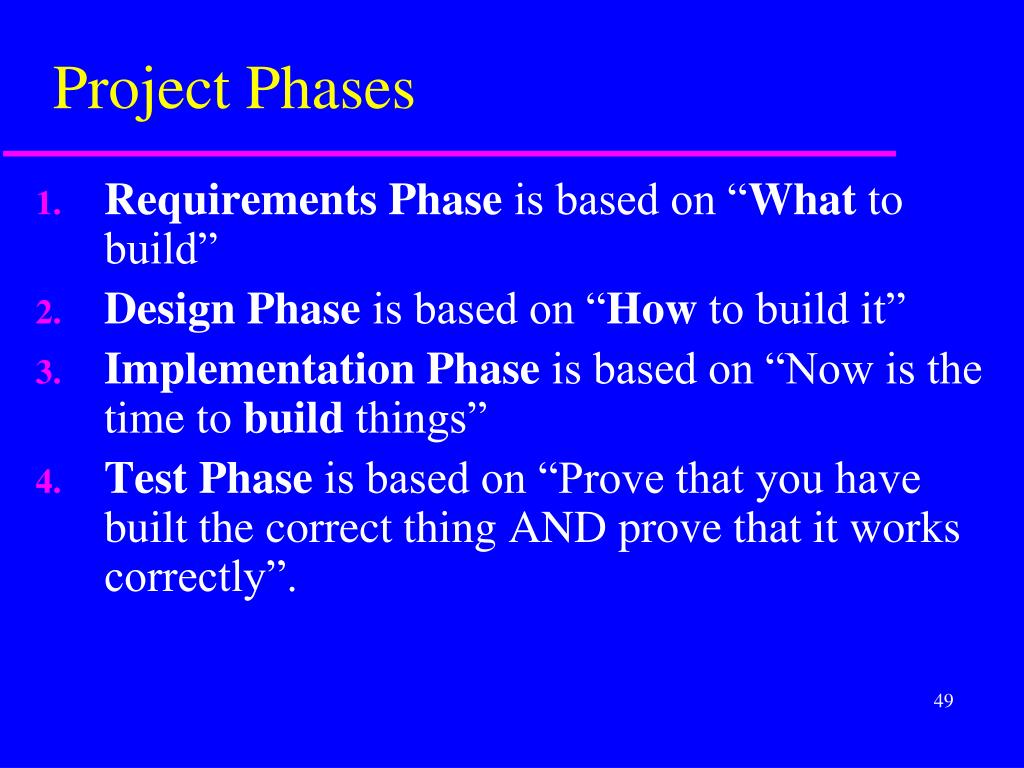 Project Phases

1. Requirements Phase is based on “What to build”
2. Design Phase is based on “How to build it”
3. Implementation Phase is based on “Now is the time to build things”
4. Test Phase is based on “Prove that you have built the correct thing AND prove that it works correctly”.

49